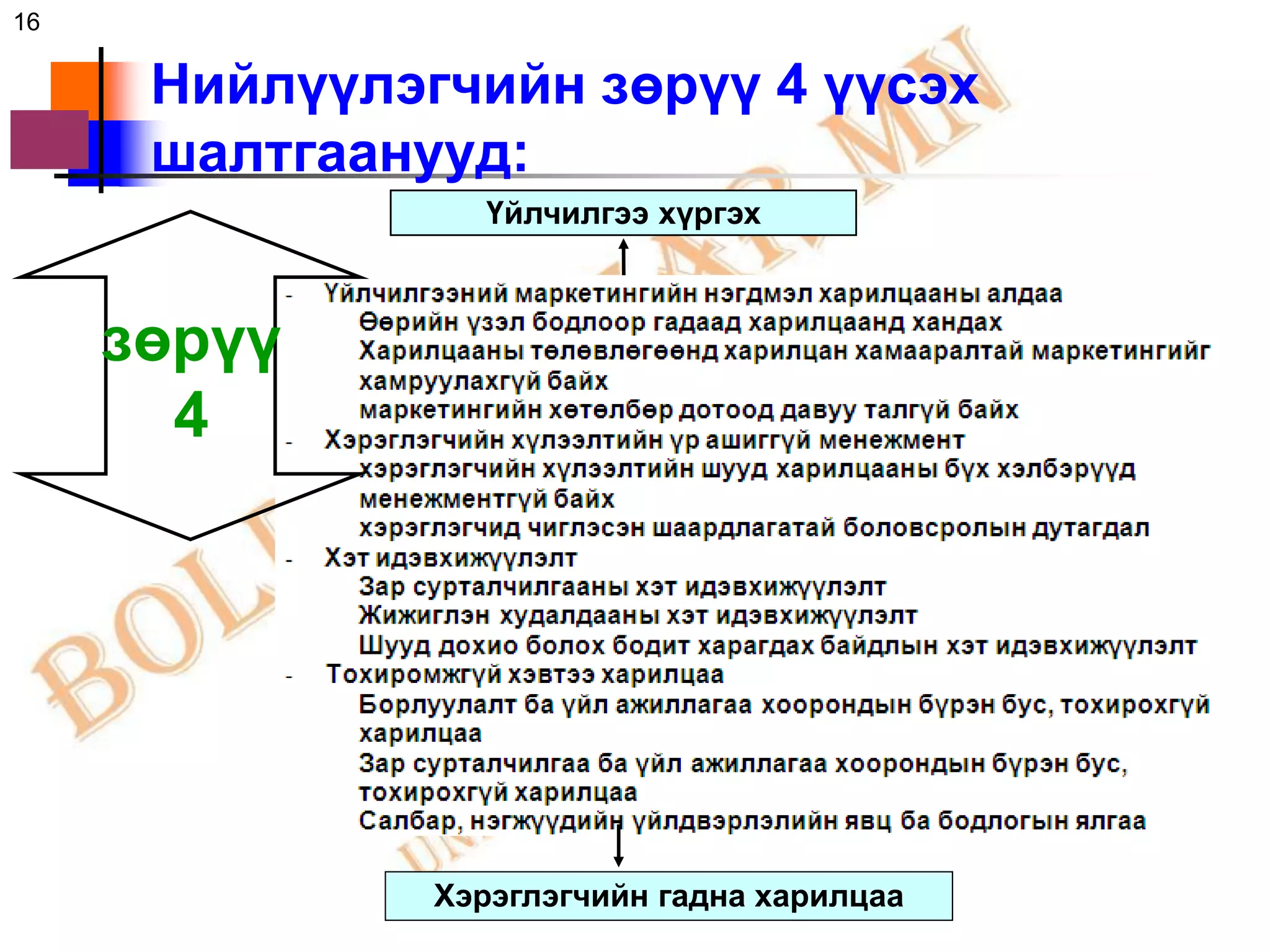 16

Нийлүүлэгчийн зөрүү 4 үүсэх шалтгаанууд:

Үйлчилгээ хүргэх

зөрүү 4

- Үйлчилгээний маркетингийн нэгдмэл харилцааны алдаа
Өөрийн үзэл бодлоор гадаад харилцаанд хандах
Харилцааны төлөвлөгөөнд харилцан хамааралтай маркетингийг хамруулахгүй байх
маркетингийн хөтөлбөр дотоод давуу талгүй байх
- Хэрэглэгчийн хүлээлтийн үр ашиггүй менежмент
хэрэглэгчийн хүлээлтийн шууд харилцааны бүх хэлбэрүүд менежментгүй байх
хэрэглэгчид чиглэсэн шаардлагатай боловсролын дутагдал
- Хэт идэвхижүүлэлт
Зар сурталчилгааны хэт идэвхижүүлэлт
Жижиглэн худалдааны хэт идэвхижүүлэлт
Шууд дохио болох бодит харагдах байдлын хэт идэвхижүүлэлт
- Тохиромжгүй хэвтээ харилцаа
Борлуулалт ба үйл ажиллагаа хоорондын бүрэн бус, тохирохгүй харилцаа
Зар сурталчилгаа ба үйл ажиллагаа хоорондын бүрэн бус, тохирохгүй харилцаа
Салбар, нэгжүүдийн үйлдвэрлэлийн явц ба бодлогын ялгаа

Хэрэглэгчийн гадна харилцаа